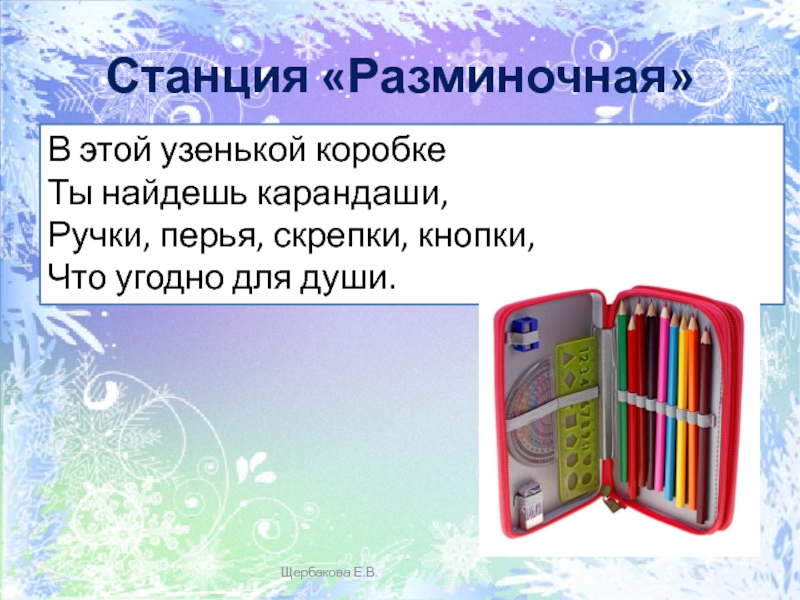 Станция «Разминочная»

В этой узенькой коробке
Ты найдешь карандаши,
Ручки, перья, скрепки, кнопки,
Что угодно для души.

1 2 3 4

Щербакова Е.В.